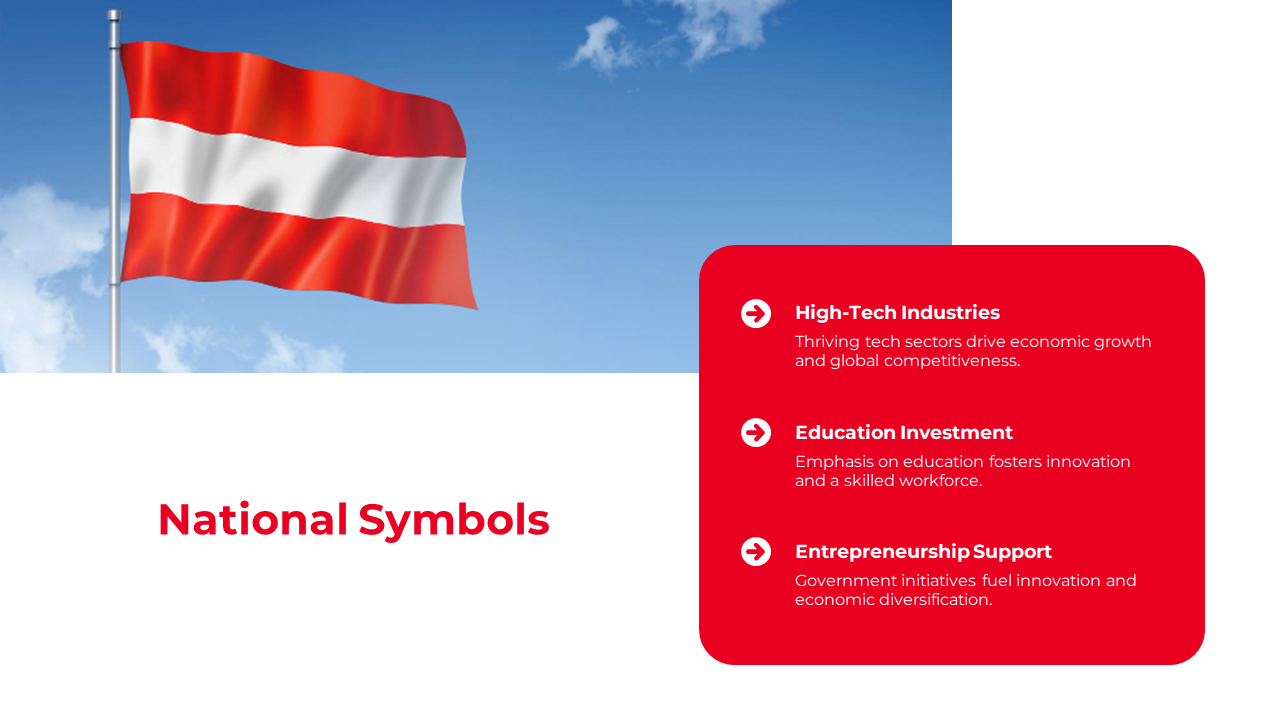 National Symbols

High-Tech Industries

Thriving tech sectors drive economic growth and global competitiveness.

Education Investment

Emphasis on education fosters innovation and a skilled workforce.

Entrepreneurship Support

Government initiatives fuel innovation and economic diversification.